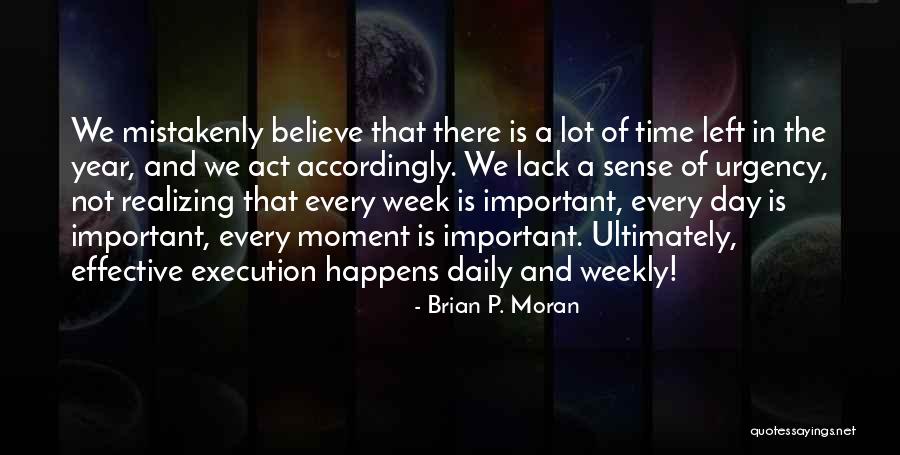 We mistakenly believe that there is a lot of time left in the year, and we act accordingly. We lack a sense of urgency, not realizing that every week is important, every day is important, every moment is important. Ultimately, effective execution happens daily and weekly!

- Brian P. Moran

quotessayings.net